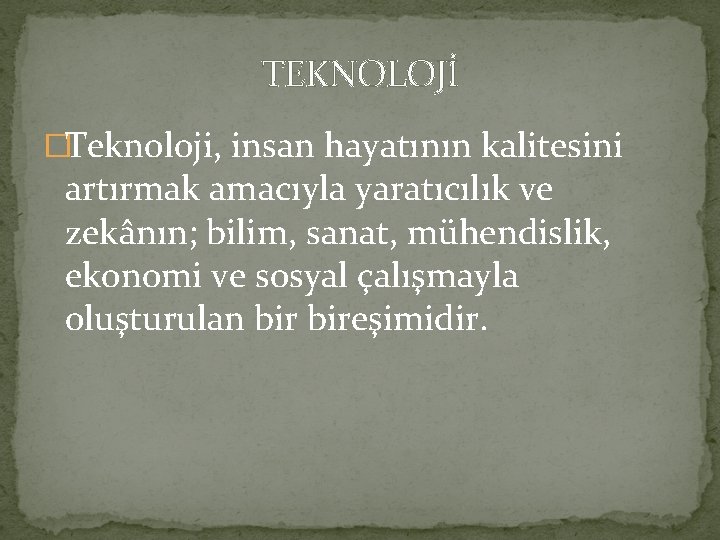 TEKNOLOJİ

Teknoloji, insan hayatının kalitesini artırmak amacıyla yaratıcılık ve zekânın; bilim, sanat, mühendislik, ekonomi ve sosyal çalışmayla oluşturulan bir bireşimidir.